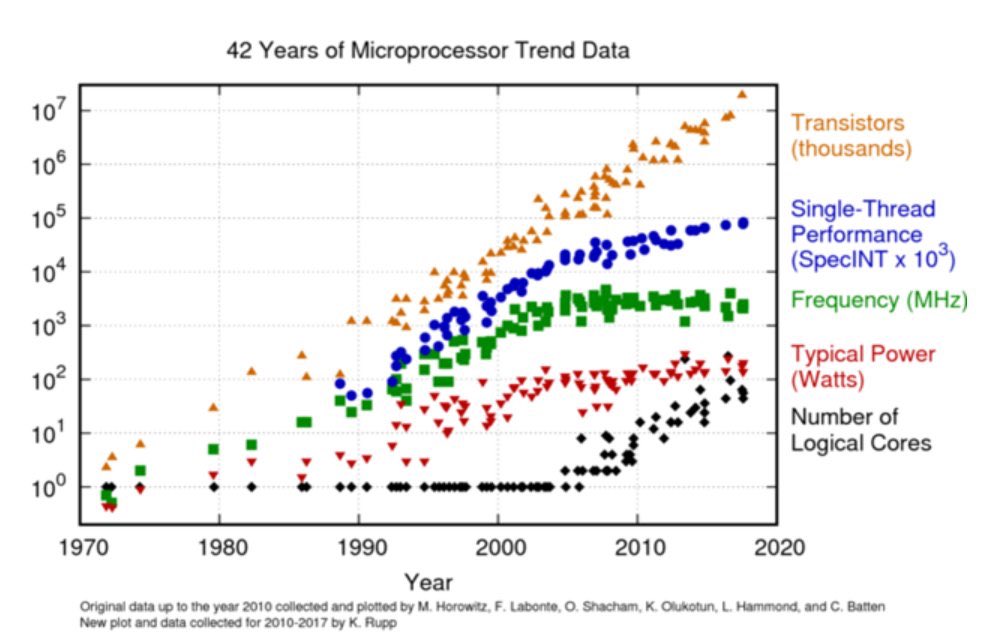 42 Years of Microprocessor Trend Data

$10^7$
$10^6$
$10^5$
$10^4$
$10^3$
$10^2$
$10^1$
$10^0$

Transistors (thousands)

Single-Thread Performance (SpecINT x $10^3$)

Frequency (MHz)

Typical Power (Watts)

Number of Logical Cores

1970 1980 1990 2000 2010 2020

Year

Original data up to the year 2010 collected and plotted by M. Horowitz, F. Labonte, O. Shacham, K. Olukotun, L. Hammond, and C. Batten
New plot and data collected for 2010-2017 by K. Rupp